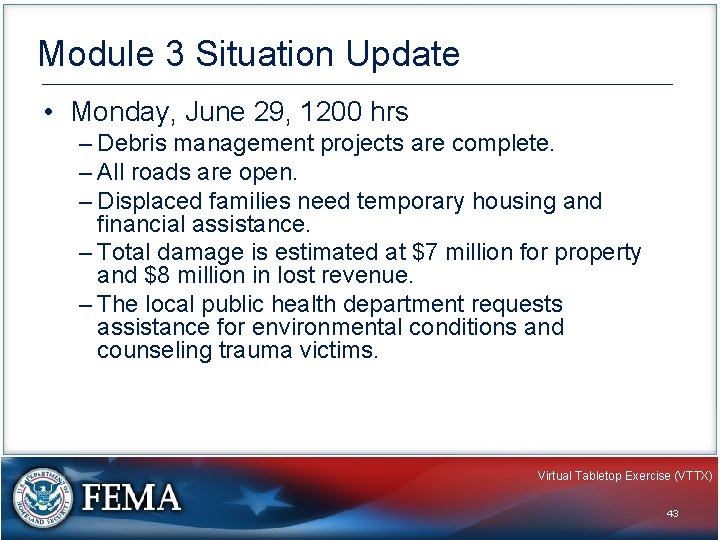 Module 3 Situation Update

• Monday, June 29, 1200 hrs
– Debris management projects are complete.
– All roads are open.
– Displaced families need temporary housing and financial assistance.
– Total damage is estimated at \$7 million for property and \$8 million in lost revenue.
– The local public health department requests assistance for environmental conditions and counseling trauma victims.

U.S. DEPARTMENT OF HOMELAND SECURITY

FEMA

Virtual Tabletop Exercise (VTTX)

43